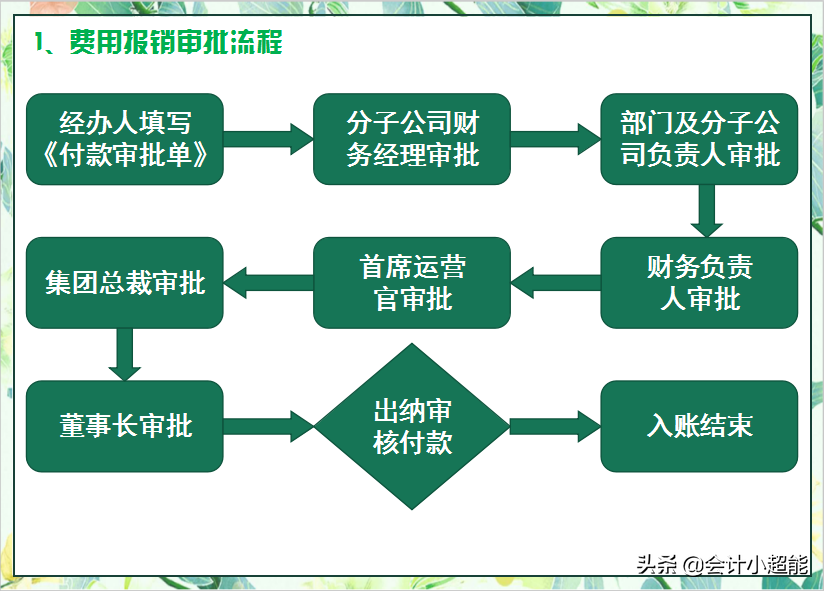 1、费用报销审批流程

经办人填写《付款审批单》

分子公司财务经理审批

部门及分子公司负责人审批

财务负责人审批

首席运营官审批

集团总裁审批

董事长审批

出纳审核付款

入账结束

头条 @会计小超能